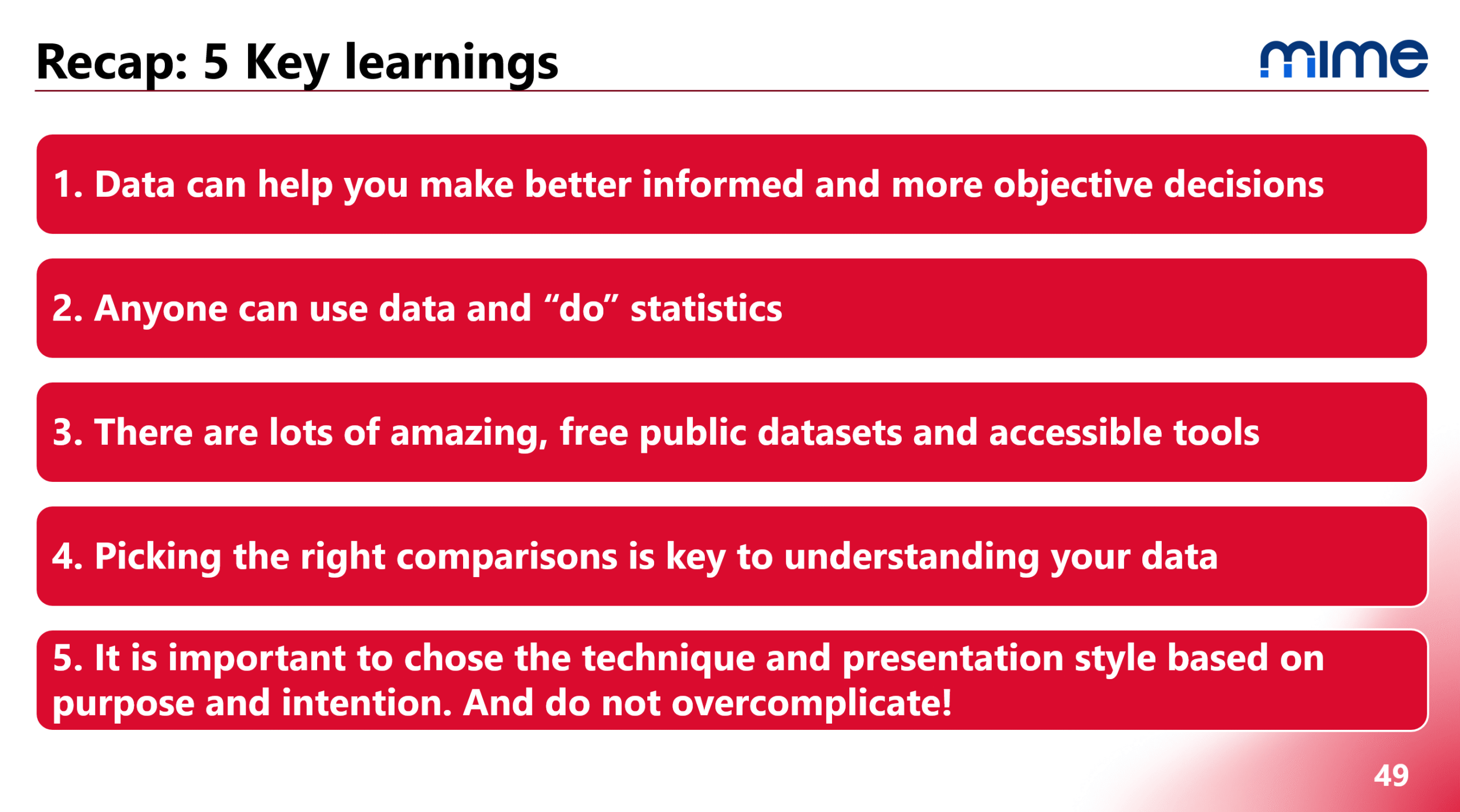 Recap: 5 Key learnings

mime

1. Data can help you make better informed and more objective decisions

2. Anyone can use data and “do” statistics

3. There are lots of amazing, free public datasets and accessible tools

4. Picking the right comparisons is key to understanding your data

5. It is important to chose the technique and presentation style based on purpose and intention. And do not overcomplicate!

49